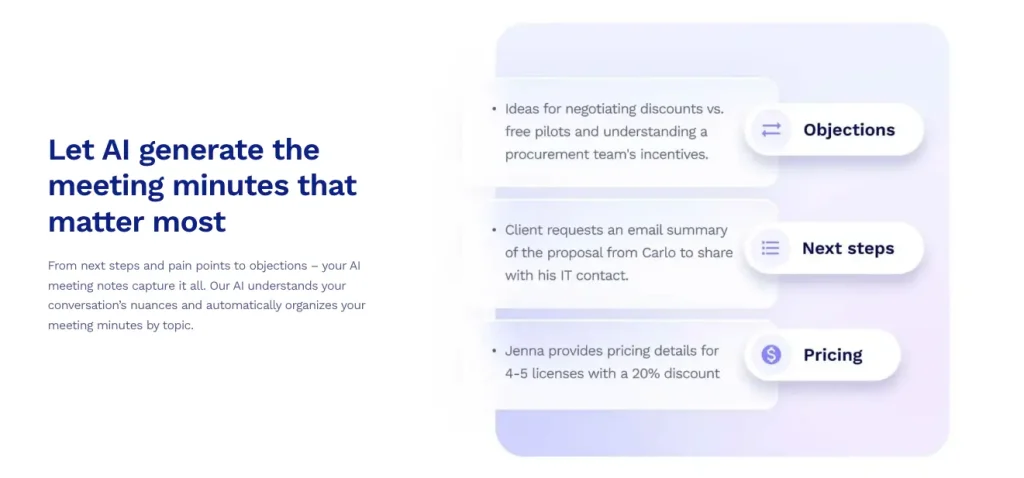 Let AI generate the meeting minutes that matter most

From next steps and pain points to objections – your AI meeting notes capture it all. Our AI understands your conversation's nuances and automatically organizes your meeting minutes by topic.

• Ideas for negotiating discounts vs. free pilots and understanding a procurement team's incentives.

Objections

• Client requests an email summary of the proposal from Carlo to share with his IT contact.

Next steps

• Jenna provides pricing details for 4-5 licenses with a 20% discount

Pricing